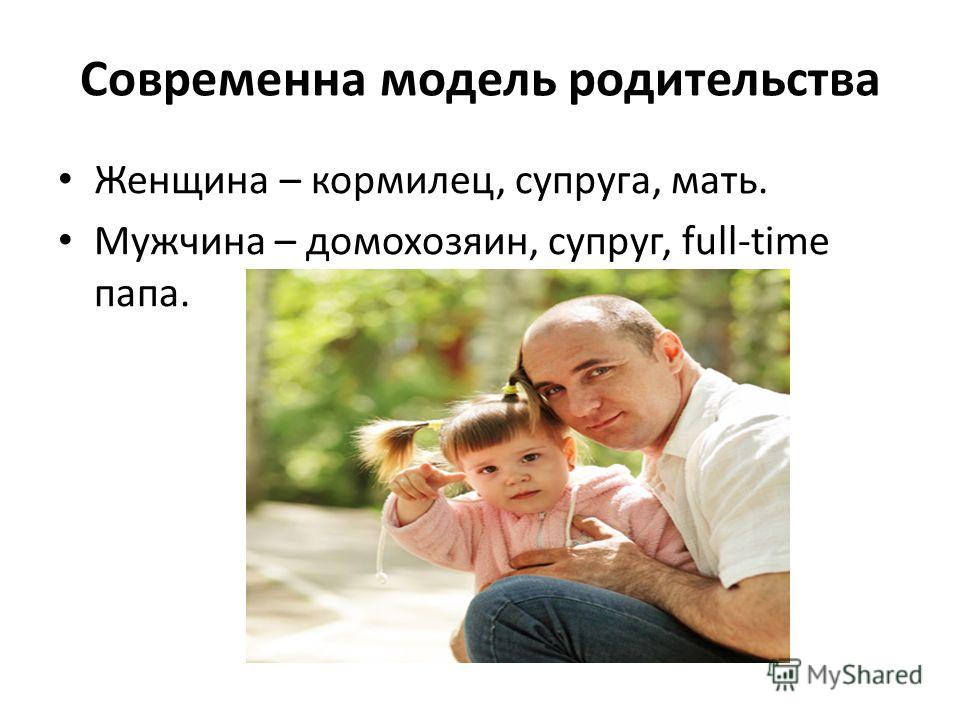 Современна модель родительства

• Женщина – кормилец, супруга, мать.
• Мужчина – домохозяин, супруг, full-time папа.

MyShared